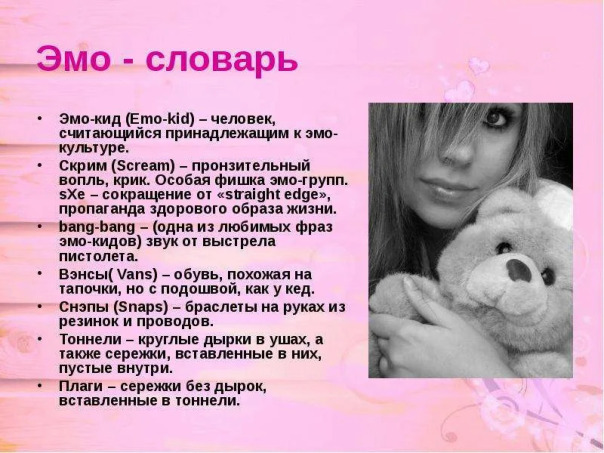 Эмо - словарь

• Эмо-кид (Emo-kid) – человек, считающийся принадлежащим к эмо-культуре.
• Скрим (Scream) – пронзительный вопль, крик. Особая фишка эмо-групп. sXe – сокращение от «straight edge», пропаганда здорового образа жизни.
• bang-bang – (одна из любимых фраз эмо-кидов) звук от выстрела пистолета.
• Вэнсы( Vans) – обувь, похожая на тапочки, но с подошвой, как у кед.
• Снэпы (Snaps) – браслеты на руках из резинок и проводов.
• Тоннели – круглые дырки в ушах, а также сережки, вставленные в них, пустые внутри.
• Плаги – сережки без дырок, вставленные в тоннели.